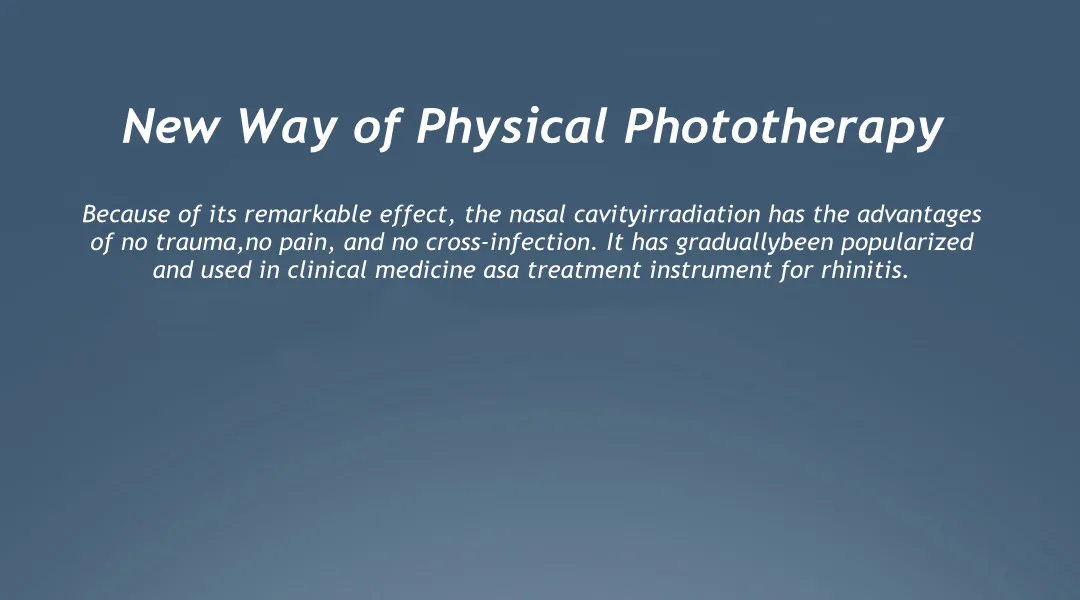 New Way of Physical Phototherapy

Because of its remarkable effect, the nasal cavityirradiation has the advantages of no trauma,no pain, and no cross-infection. It has graduallybeen popularized and used in clinical medicine asa treatment instrument for rhinitis.